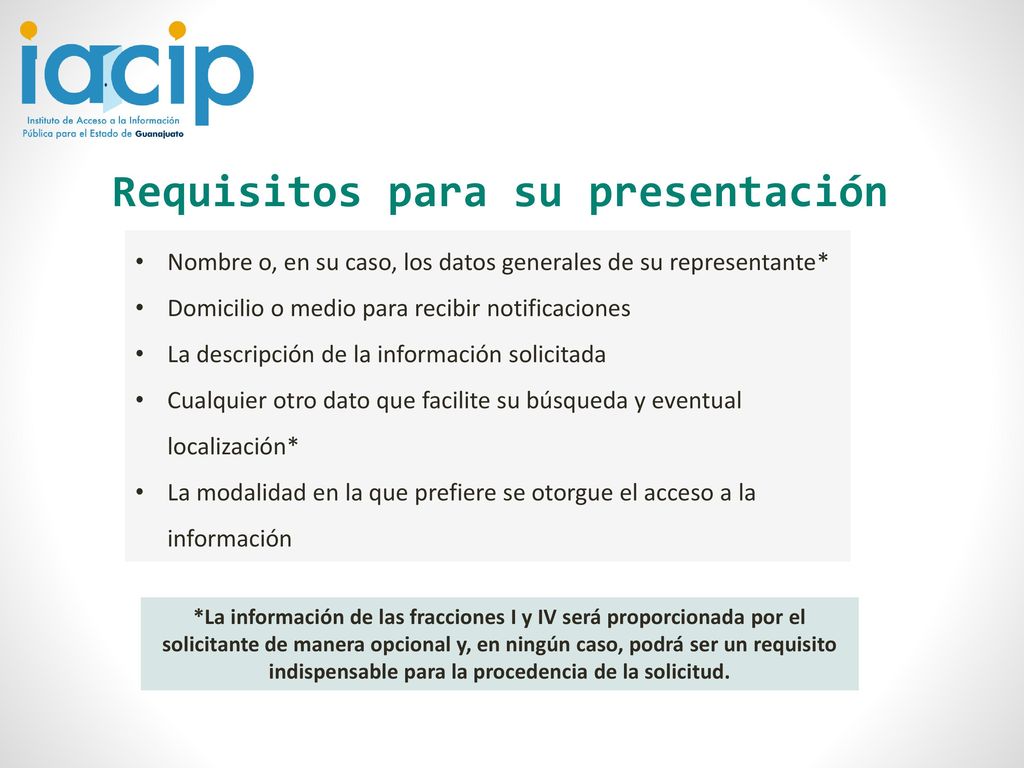 iacip
Instituto de Acceso a la Información Pública para el Estado de Guanajuato

Requisitos para su presentación

• Nombre o, en su caso, los datos generales de su representante*
• Domicilio o medio para recibir notificaciones
• La descripción de la información solicitada
• Cualquier otro dato que facilite su búsqueda y eventual localización*
• La modalidad en la que prefiere se otorgue el acceso a la información

*La información de las fracciones I y IV será proporcionada por el solicitante de manera opcional y, en ningún caso, podrá ser un requisito indispensable para la procedencia de la solicitud.